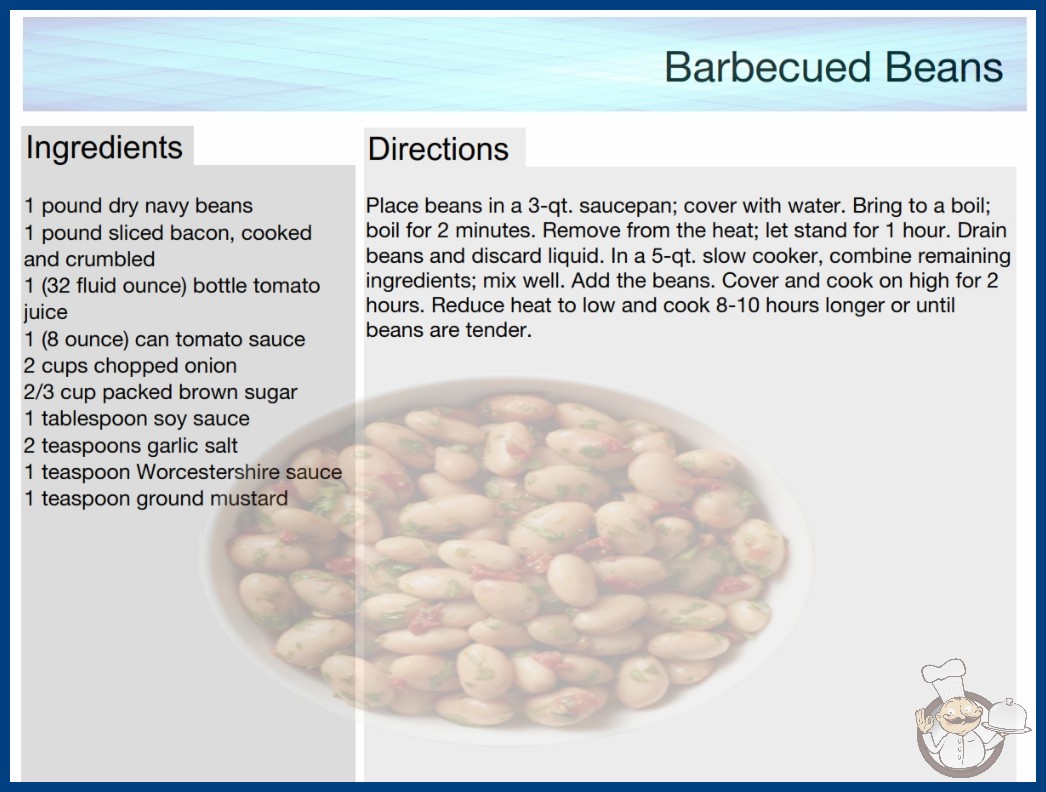 Barbecued Beans

Ingredients

1 pound dry navy beans
1 pound sliced bacon, cooked and crumbled
1 (32 fluid ounce) bottle tomato juice
1 (8 ounce) can tomato sauce
2 cups chopped onion
2/3 cup packed brown sugar
1 tablespoon soy sauce
2 teaspoons garlic salt
1 teaspoon Worcestershire sauce
1 teaspoon ground mustard

Directions

Place beans in a 3-qt. saucepan; cover with water. Bring to a boil; boil for 2 minutes. Remove from the heat; let stand for 1 hour. Drain beans and discard liquid. In a 5-qt. slow cooker, combine remaining ingredients; mix well. Add the beans. Cover and cook on high for 2 hours. Reduce heat to low and cook 8-10 hours longer or until beans are tender.